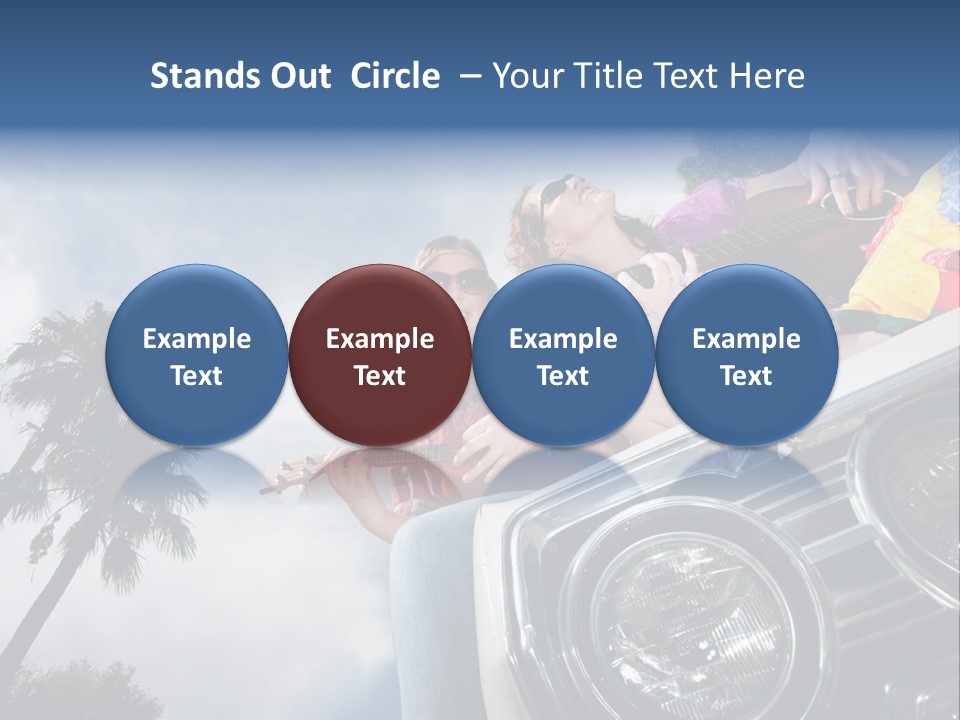 Stands Out Circle – Your Title Text Here

Example Text

Example Text

Example Text

Example Text